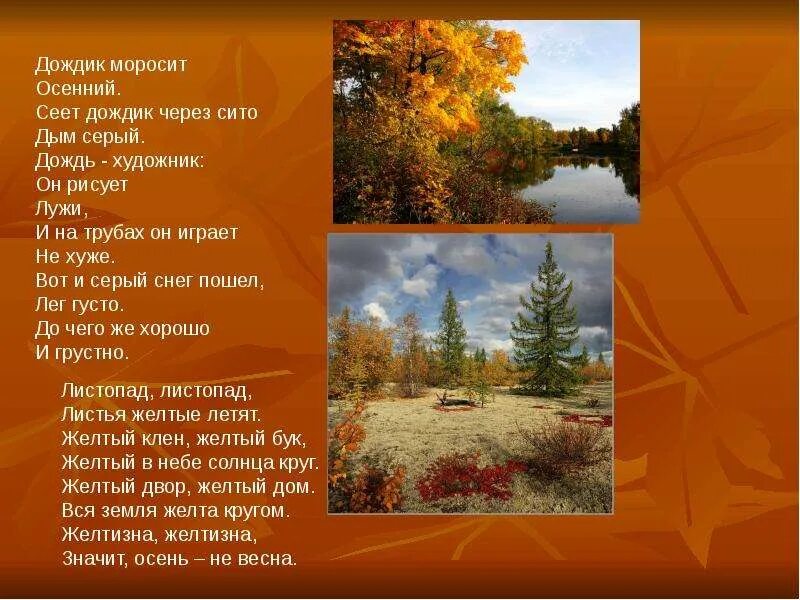 Дождик моросит
Осенний.
Сеет дождик через сито
Дым серый.
Дождь - художник:
Он рисует
Лужи,
И на трубах он играет
Не хуже.
Вот и серый снег пошел,
Лег густо.
До чего же хорошо
И грустно.

Листопад, листопад,
Листья желтые летят.
Желтый клен, желтый бук,
Желтый в небе солнца круг.
Желтый двор, желтый дом.
Вся земля желта кругом.
Желтизна, желтизна,
Значит, осень – не весна.